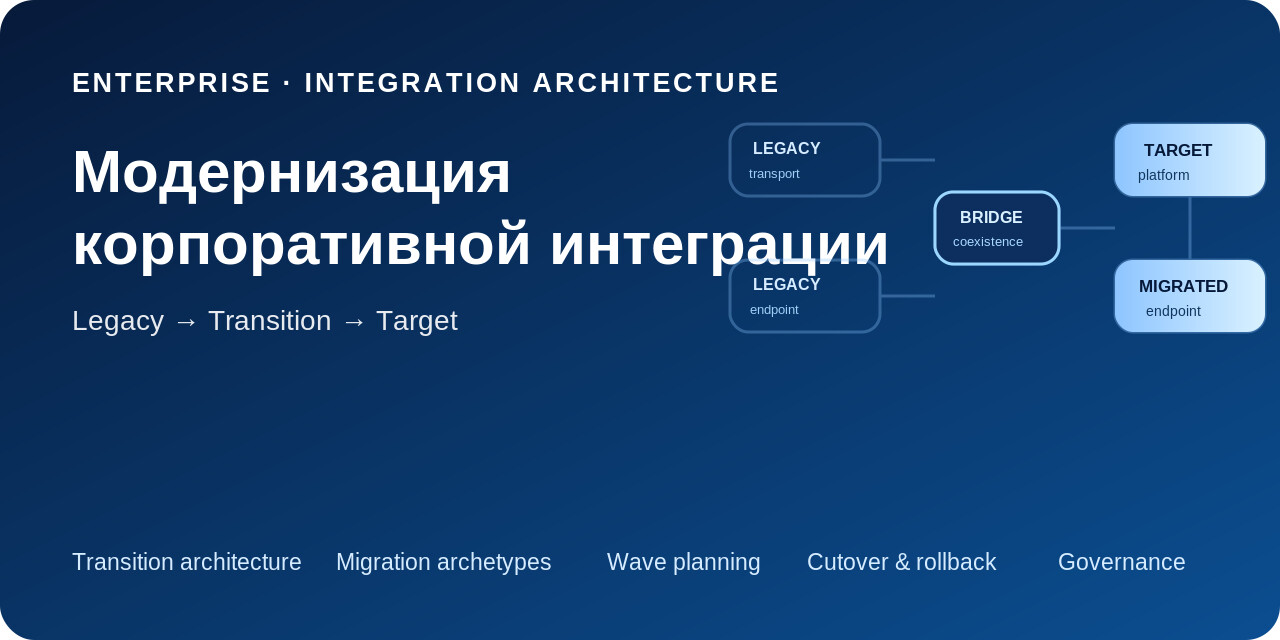 ENTERPRISE · INTEGRATION ARCHITECTURE

Модернизация корпоративной интеграции

Legacy → Transition → Target

LEGACY
transport

LEGACY
endpoint

BRIDGE
coexistence

TARGET
platform

MIGRATED
endpoint

Transition architecture Migration archetypes Wave planning Cutover & rollback Governance